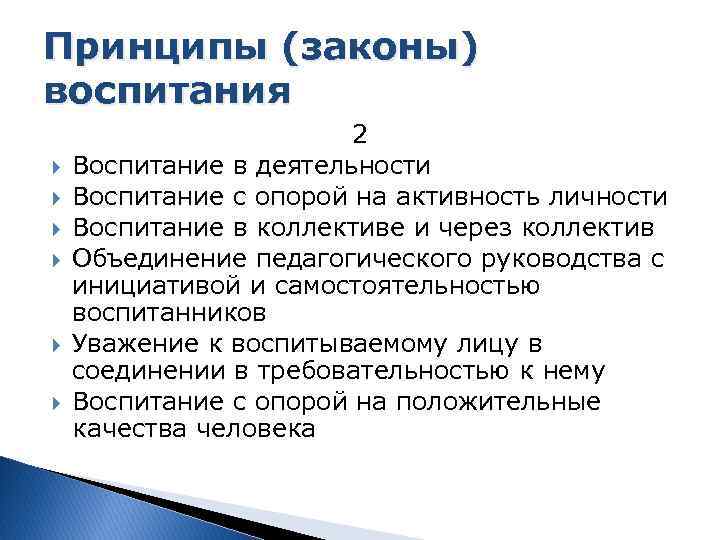 Принципы (законы) воспитания

2

Воспитание в деятельности

Воспитание с опорой на активность личности

Воспитание в коллективе и через коллектив

Объединение педагогического руководства с инициативой и самостоятельностью воспитанников

Уважение к воспитываемому лицу в соединении в требовательностью к нему

Воспитание с опорой на положительные качества человека